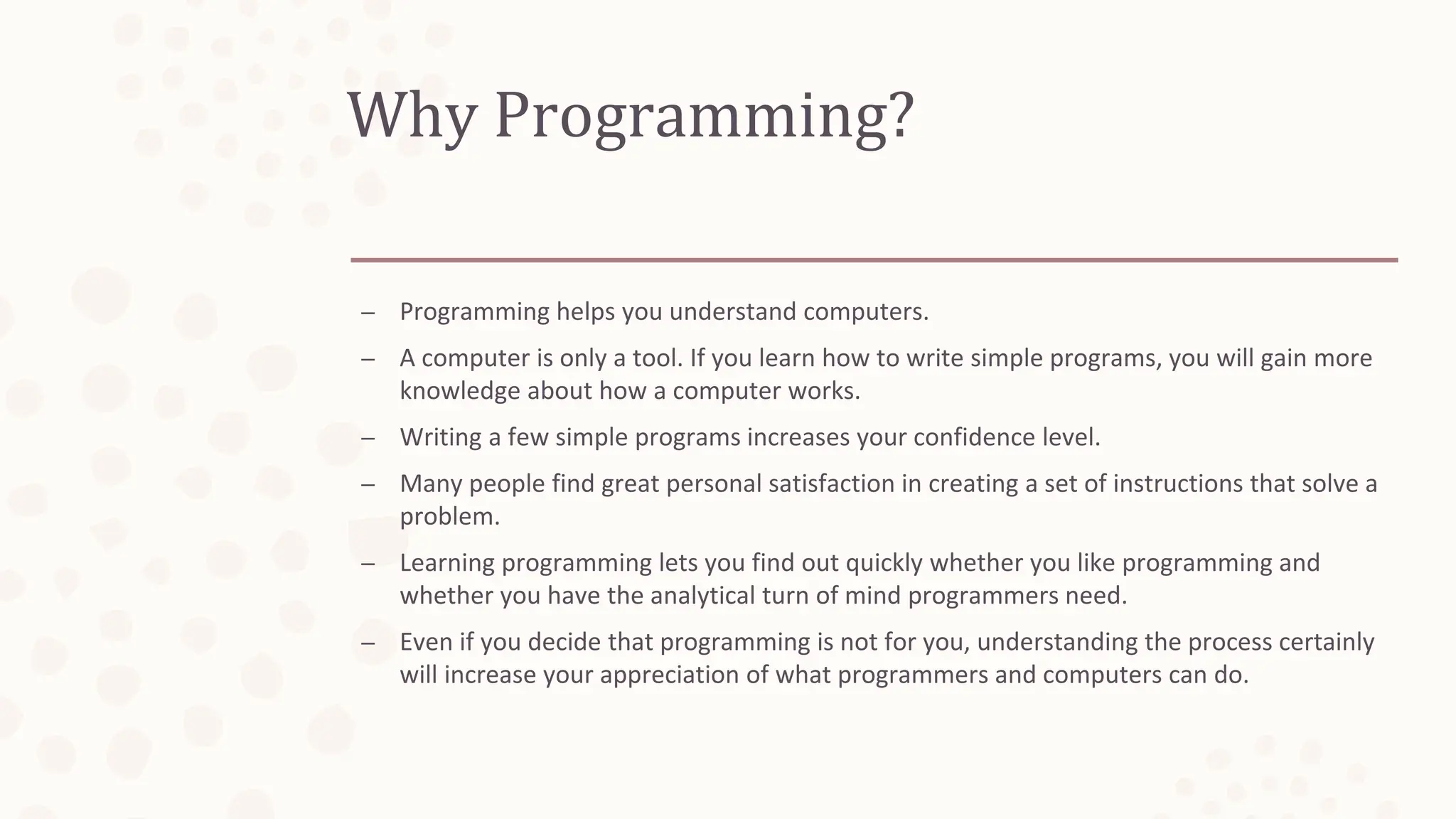 Why Programming?

– Programming helps you understand computers.

– A computer is only a tool. If you learn how to write simple programs, you will gain more knowledge about how a computer works.

– Writing a few simple programs increases your confidence level.

– Many people find great personal satisfaction in creating a set of instructions that solve a problem.

– Learning programming lets you find out quickly whether you like programming and whether you have the analytical turn of mind programmers need.

– Even if you decide that programming is not for you, understanding the process certainly will increase your appreciation of what programmers and computers can do.